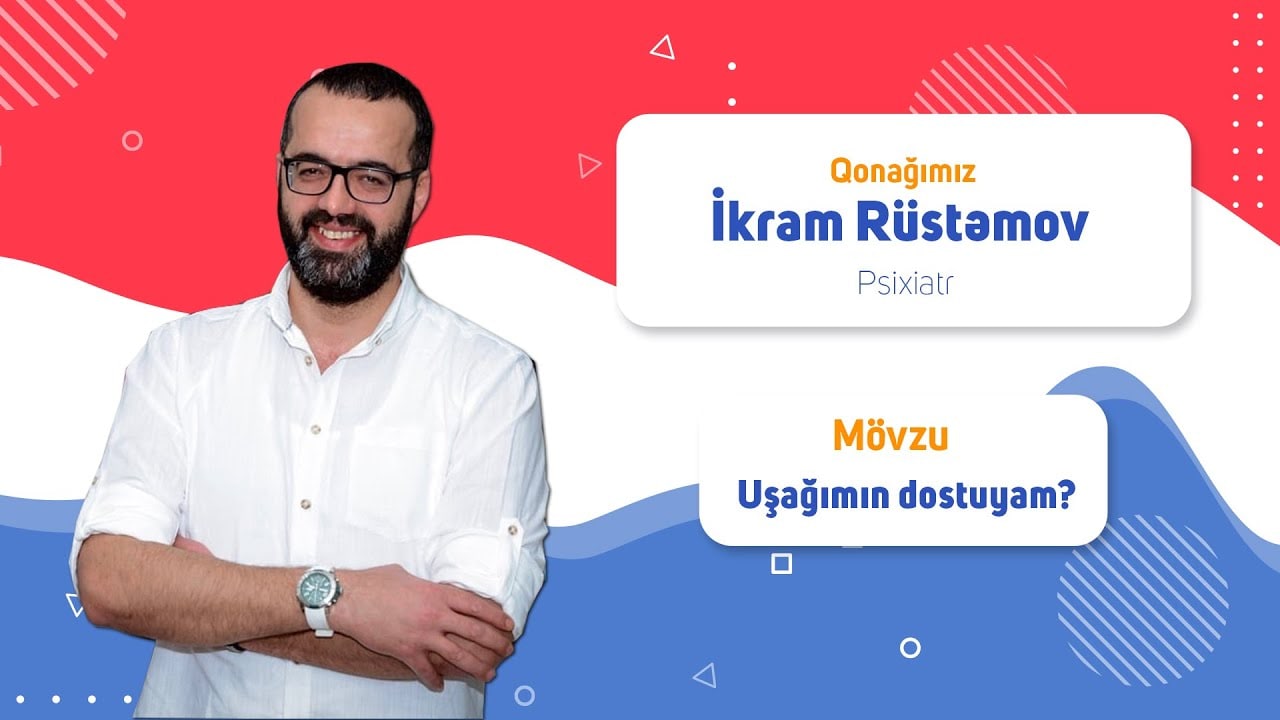 Qonağımız
İkram Rüstəmov
Psixiatr

Mövzu
Uşağımın dostuyam?